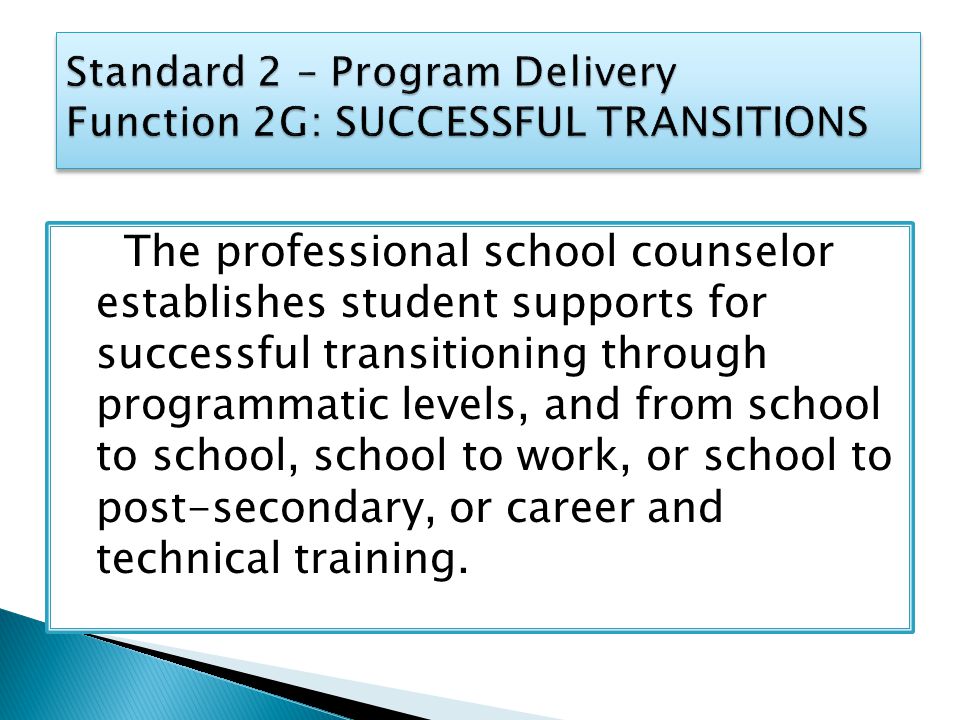 Standard 2 – Program Delivery
Function 2G: SUCCESSFUL TRANSITIONS

The professional school counselor establishes student supports for successful transitioning through programmatic levels, and from school to school, school to work, or school to post-secondary, or career and technical training.